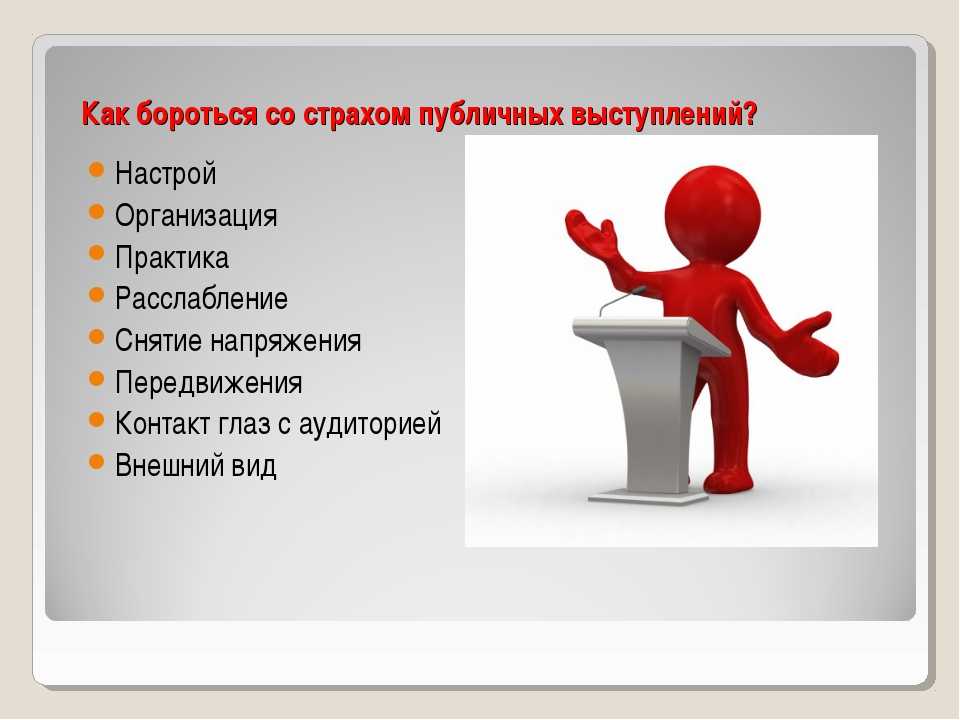 Как бороться со страхом публичных выступлений?

- Настрой
- Организация
- Практика
- Расслабление
- Снятие напряжения
- Передвижения
- Контакт глаз с аудиторией
- Внешний вид